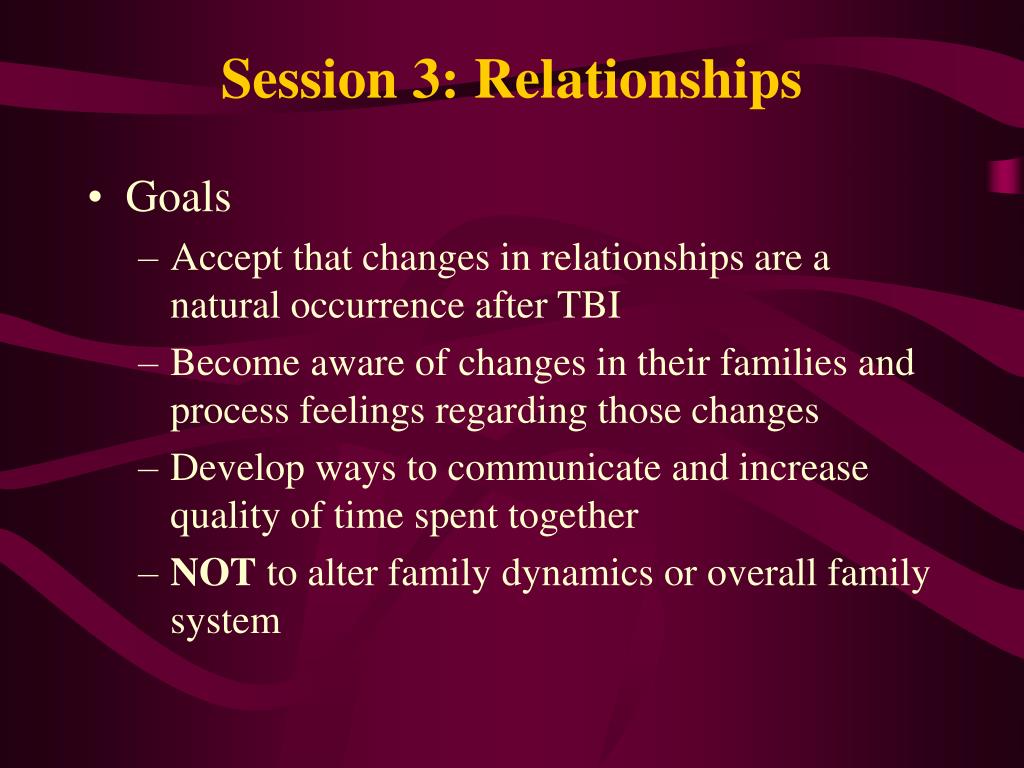 Session 3: Relationships

• Goals
– Accept that changes in relationships are a natural occurrence after TBI
– Become aware of changes in their families and process feelings regarding those changes
– Develop ways to communicate and increase quality of time spent together
– NOT to alter family dynamics or overall family system